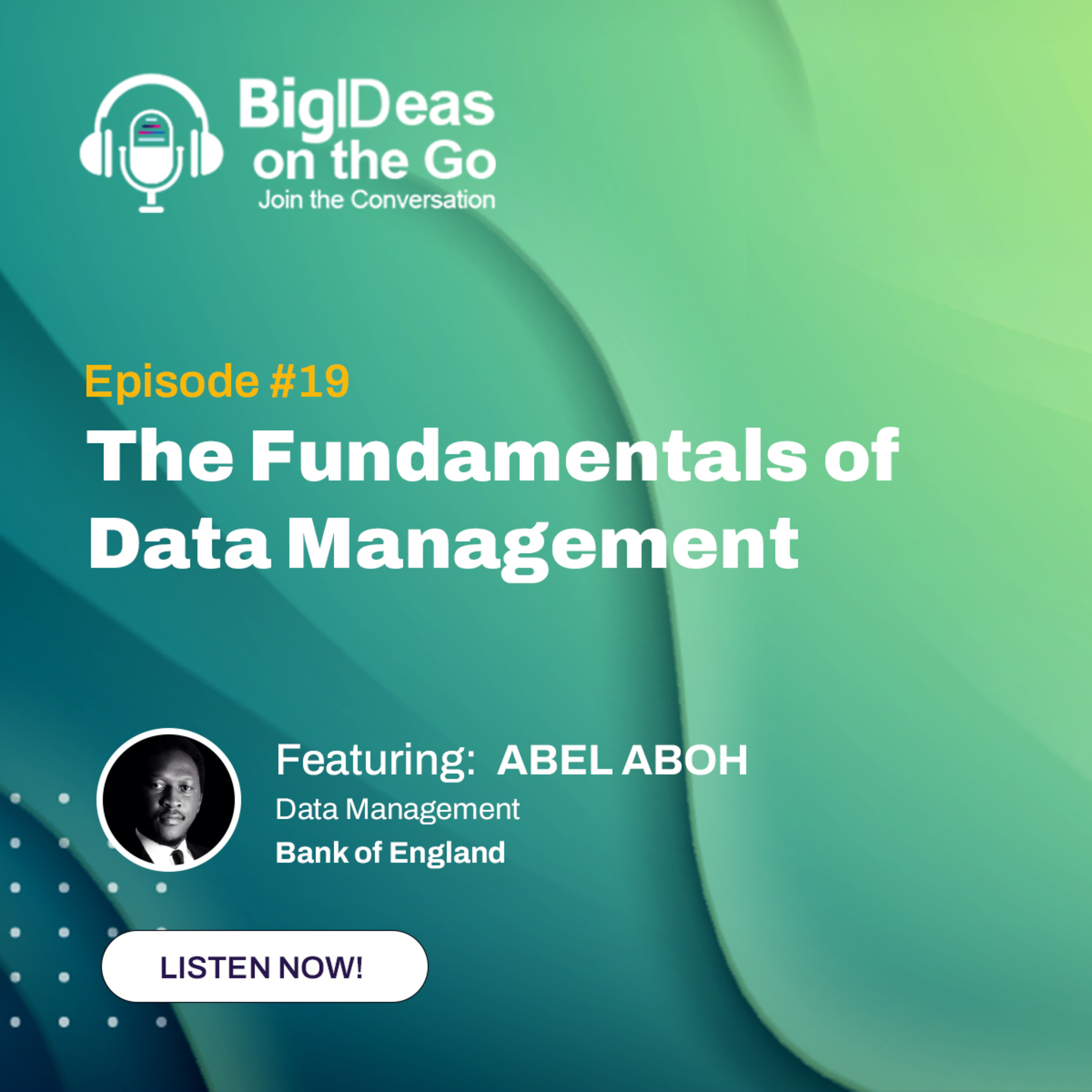 BigIDeas on the Go
Join the Conversation

Episode #19
The Fundamentals of Data Management

Featuring: ABEL ABOH
Data Management
Bank of England

LISTEN NOW!